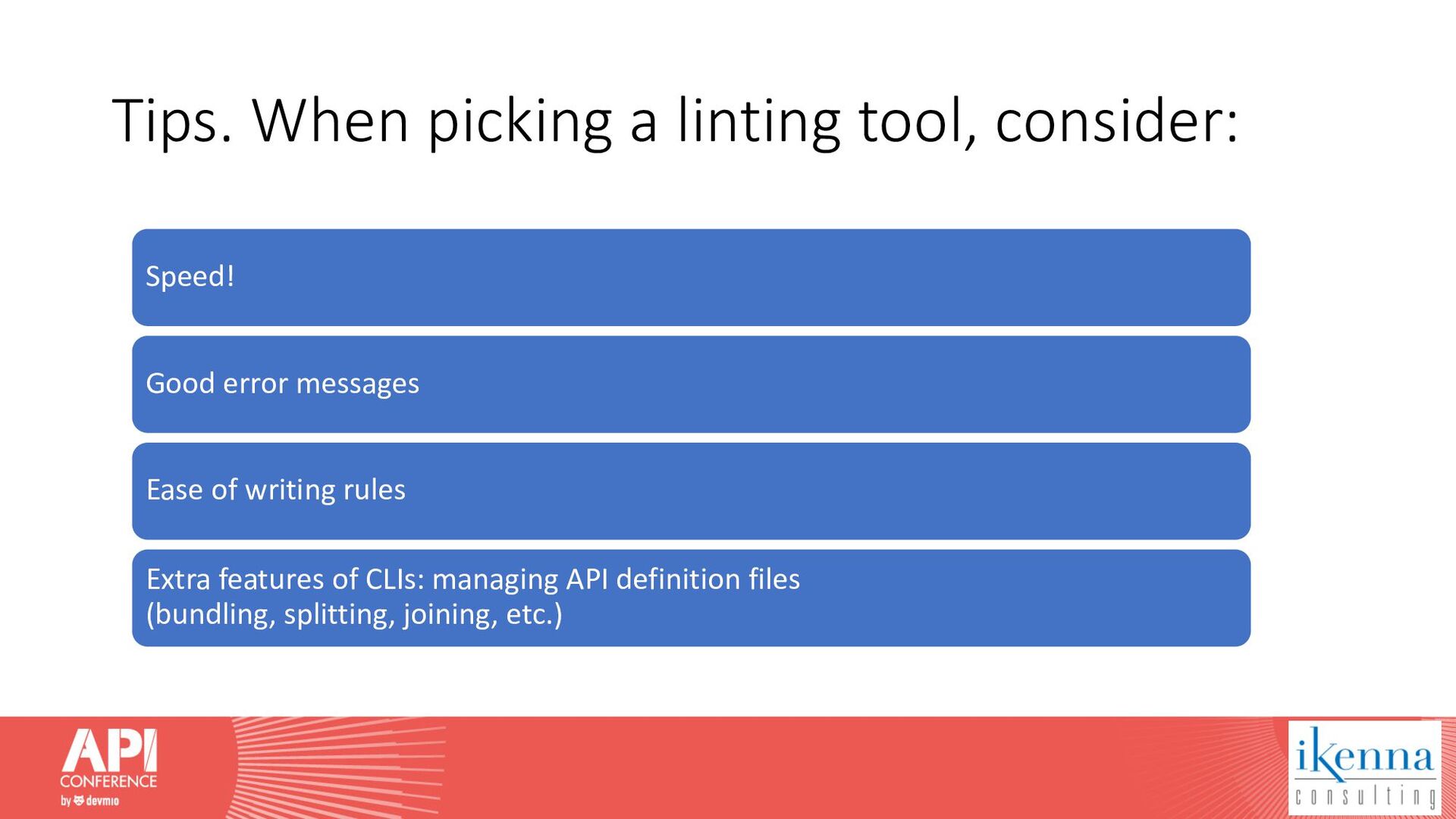 Tips. When picking a linting tool, consider:

Speed!

Good error messages

Ease of writing rules

Extra features of CLIs: managing API definition files (bundling, splitting, joining, etc.)

API CONFERENCE by devmio

ikenna consulting